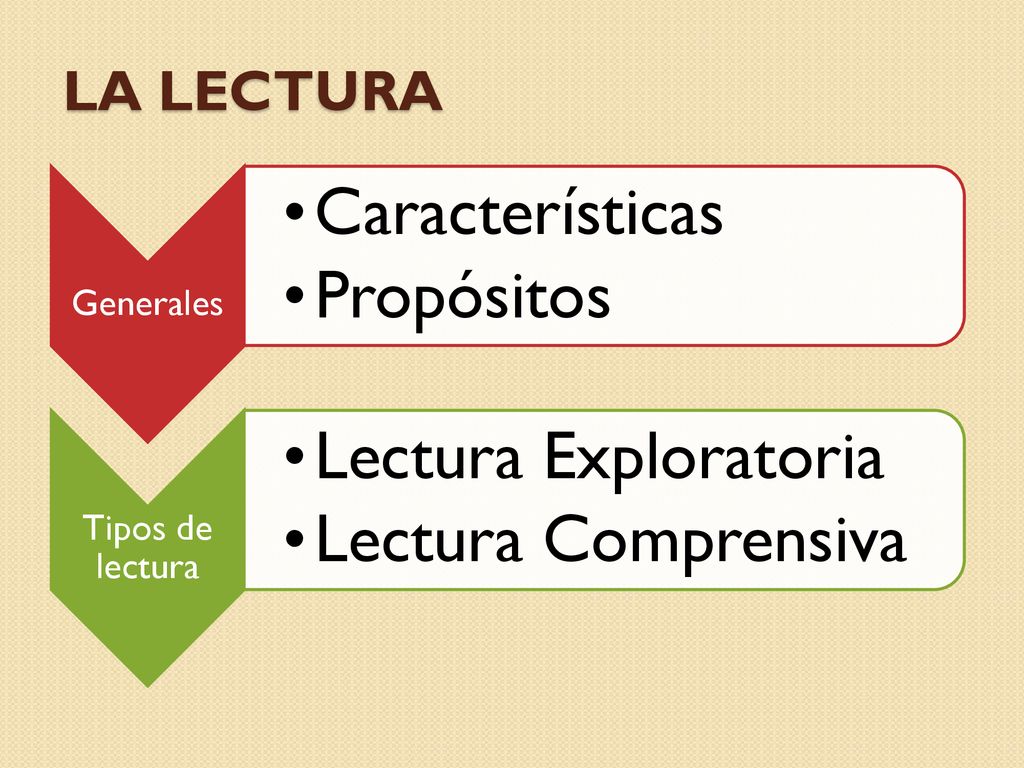 LA LECTURA

Generales

• Características
• Propósitos

Tipos de lectura

• Lectura Exploratoria
• Lectura Comprensiva